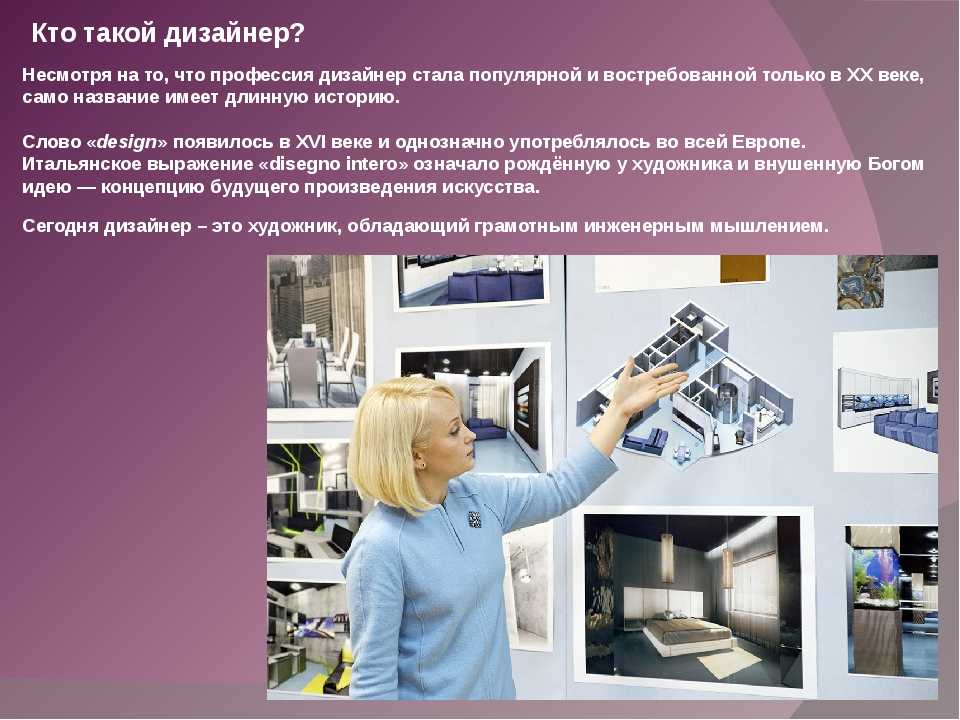 Кто такой дизайнер?

Несмотря на то, что профессия дизайнер стала популярной и востребованной только в XX веке, само название имеет длинную историю.

Слово «design» появилось в XVI веке и однозначно употреблялось во всей Европе. Итальянское выражение «disegno intero» означало рождённую у художника и внушенную Богом идею — концепцию будущего произведения искусства.

Сегодня дизайнер – это художник, обладающий грамотным инженерным мышлением.